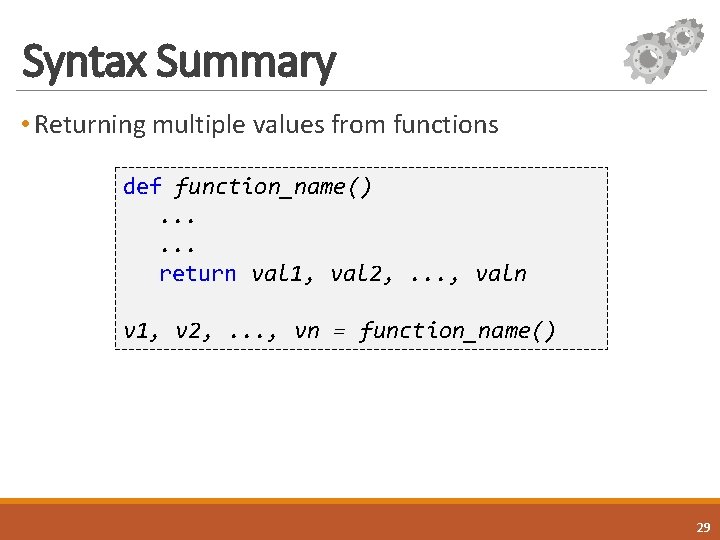 Syntax Summary

• Returning multiple values from functions

def function_name()
    ...
    ...
    return val1, val2, ..., valn

v1, v2, ..., vn = function_name()

29